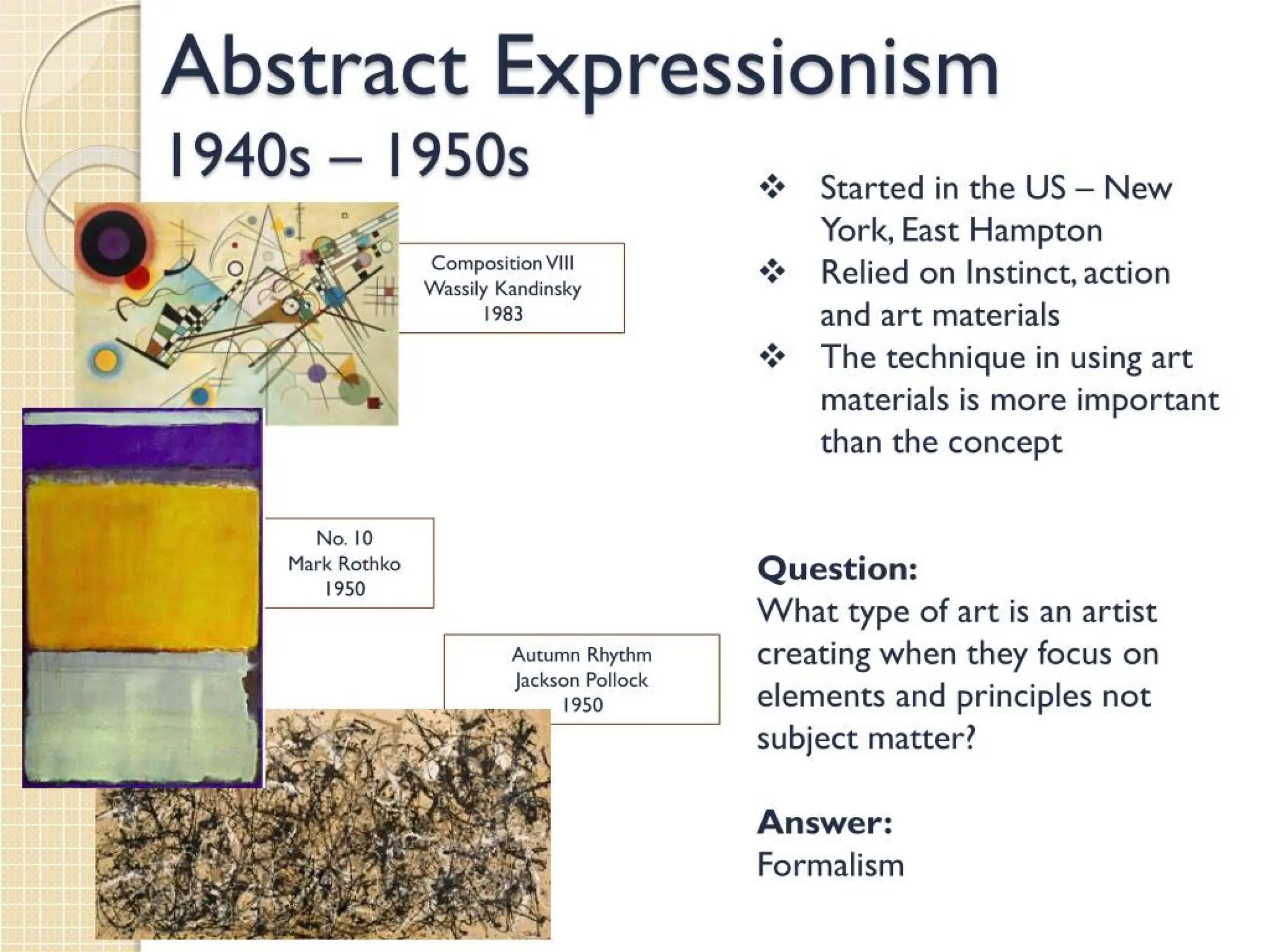 Abstract Expressionism
1940s – 1950s

Composition VIII
Wassily Kandinsky
1983

No. 10
Mark Rothko
1950

Autumn Rhythm
Jackson Pollock
1950

❖ Started in the US – New York, East Hampton
❖ Relied on Instinct, action and art materials
❖ The technique in using art materials is more important than the concept

Question:
What type of art is an artist creating when they focus on elements and principles not subject matter?

Answer:
Formalism